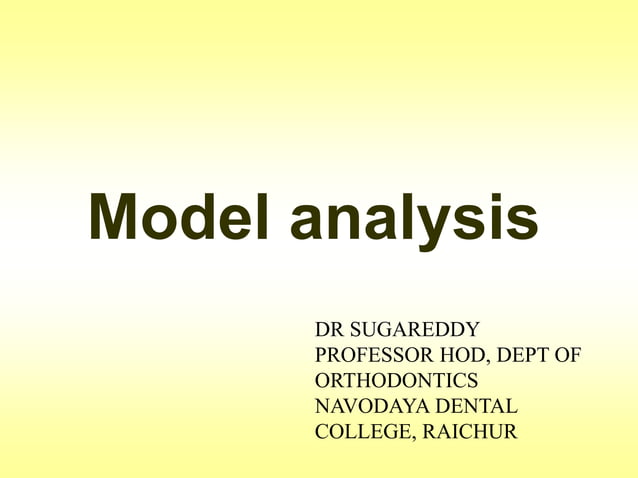 Model analysis

DR SUGAREDDY
PROFESSOR HOD, DEPT OF ORTHODONTICS
NAVODAYA DENTAL COLLEGE, RAICHUR